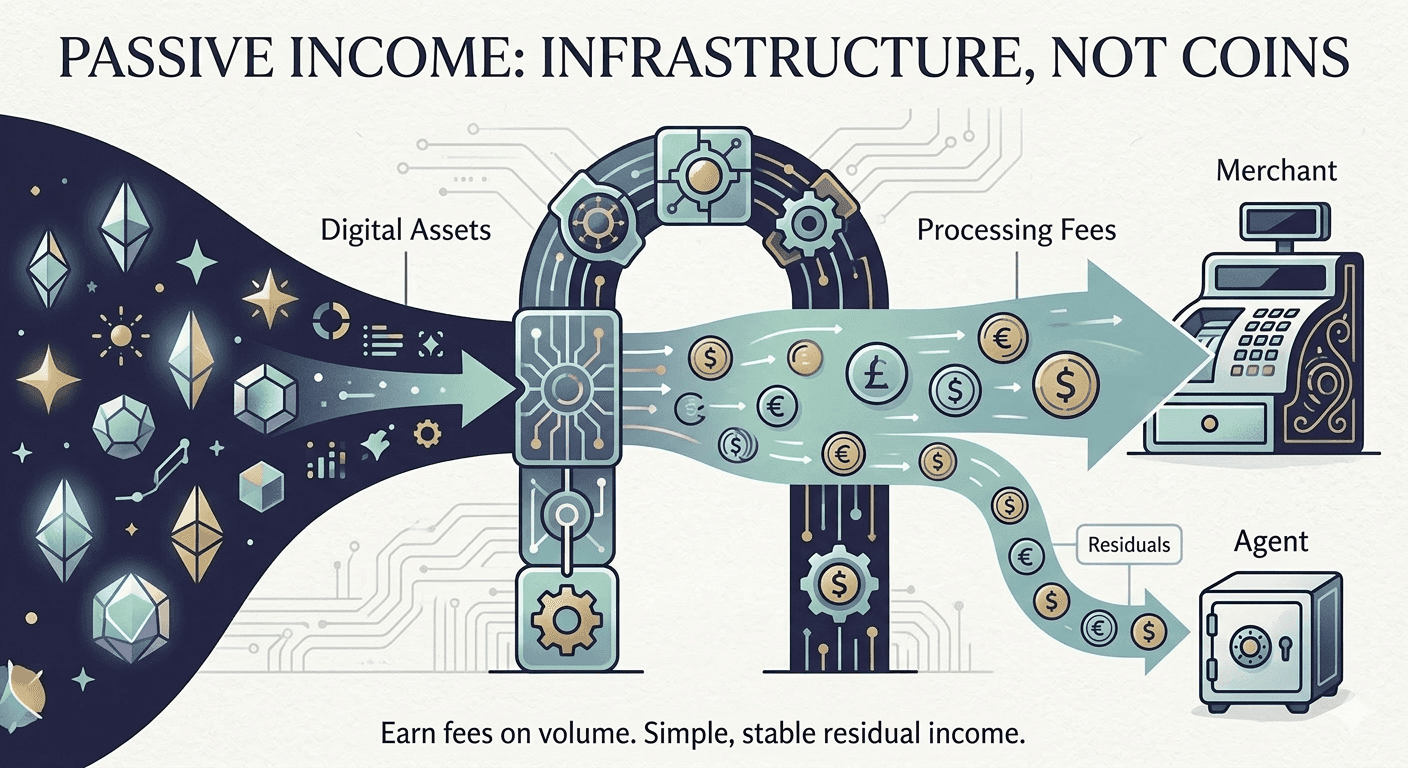 PASSIVE INCOME: INFRASTRUCTURE, NOT COINS

Digital Assets

Processing Fees

Merchant

Residuals

Agent

Earn fees on volume. Simple, stable residual income.